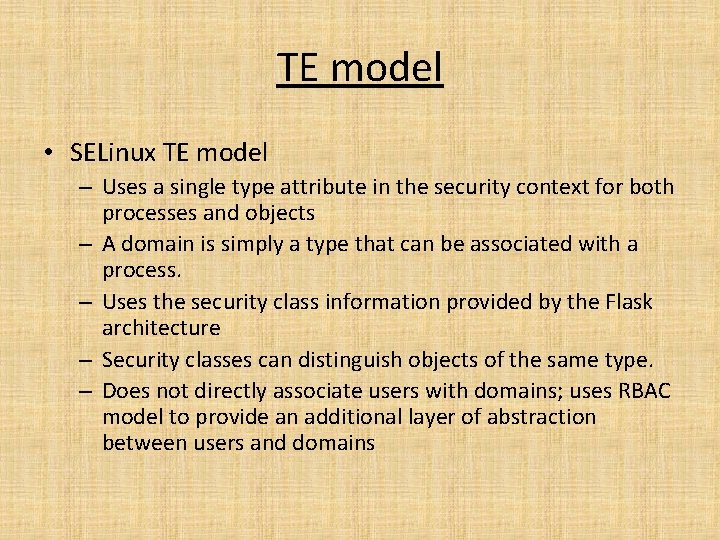 TE model

• SELinux TE model

– Uses a single type attribute in the security context for both processes and objects

– A domain is simply a type that can be associated with a process.

– Uses the security class information provided by the Flask architecture

– Security classes can distinguish objects of the same type.

– Does not directly associate users with domains; uses RBAC model to provide an additional layer of abstraction between users and domains